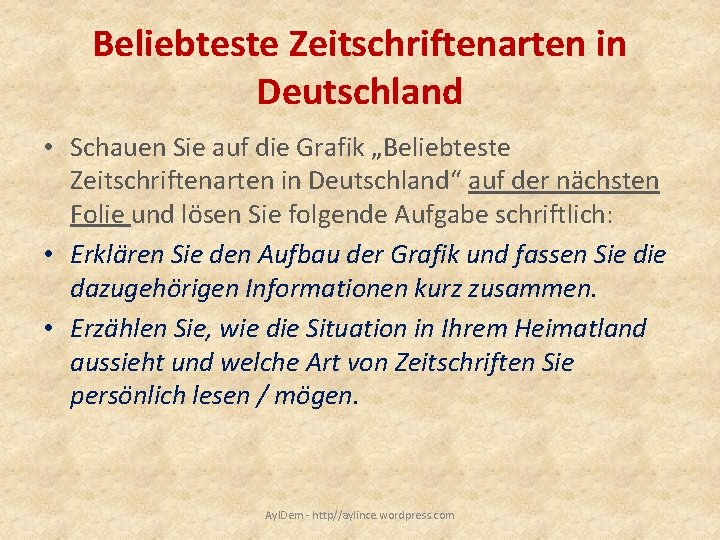 Beliebteste Zeitschriftenarten in Deutschland

• Schauen Sie auf die Grafik „Beliebteste Zeitschriftenarten in Deutschland“ auf der nächsten Folie und lösen Sie folgende Aufgabe schriftlich:

• Erklären Sie den Aufbau der Grafik und fassen Sie die dazugehörigen Informationen kurz zusammen.

• Erzählen Sie, wie die Situation in Ihrem Heimatland aussieht und welche Art von Zeitschriften Sie persönlich lesen / mögen.

AylDem - http//aylince.wordpress.com